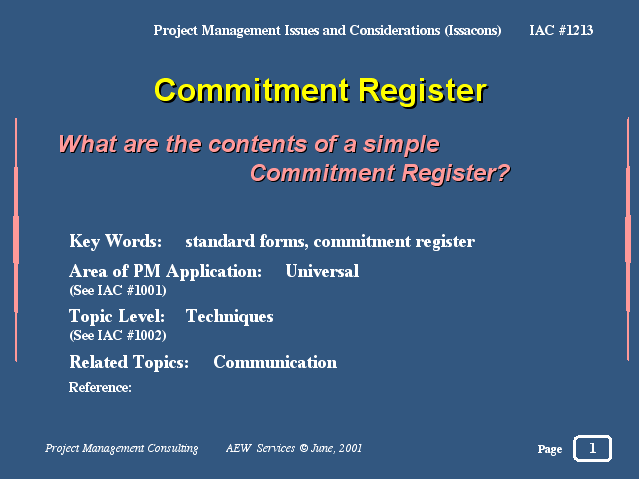 Project Management Issues and Considerations (Issacons) IAC #1213

Commitment Register

What are the contents of a simple Commitment Register?

Key Words: standard forms, commitment register

Area of PM Application: Universal
(See IAC #1001)

Topic Level: Techniques
(See IAC #1002)

Related Topics: Communication

Reference:

Project Management Consulting AEW Services © June, 2001

Page 1